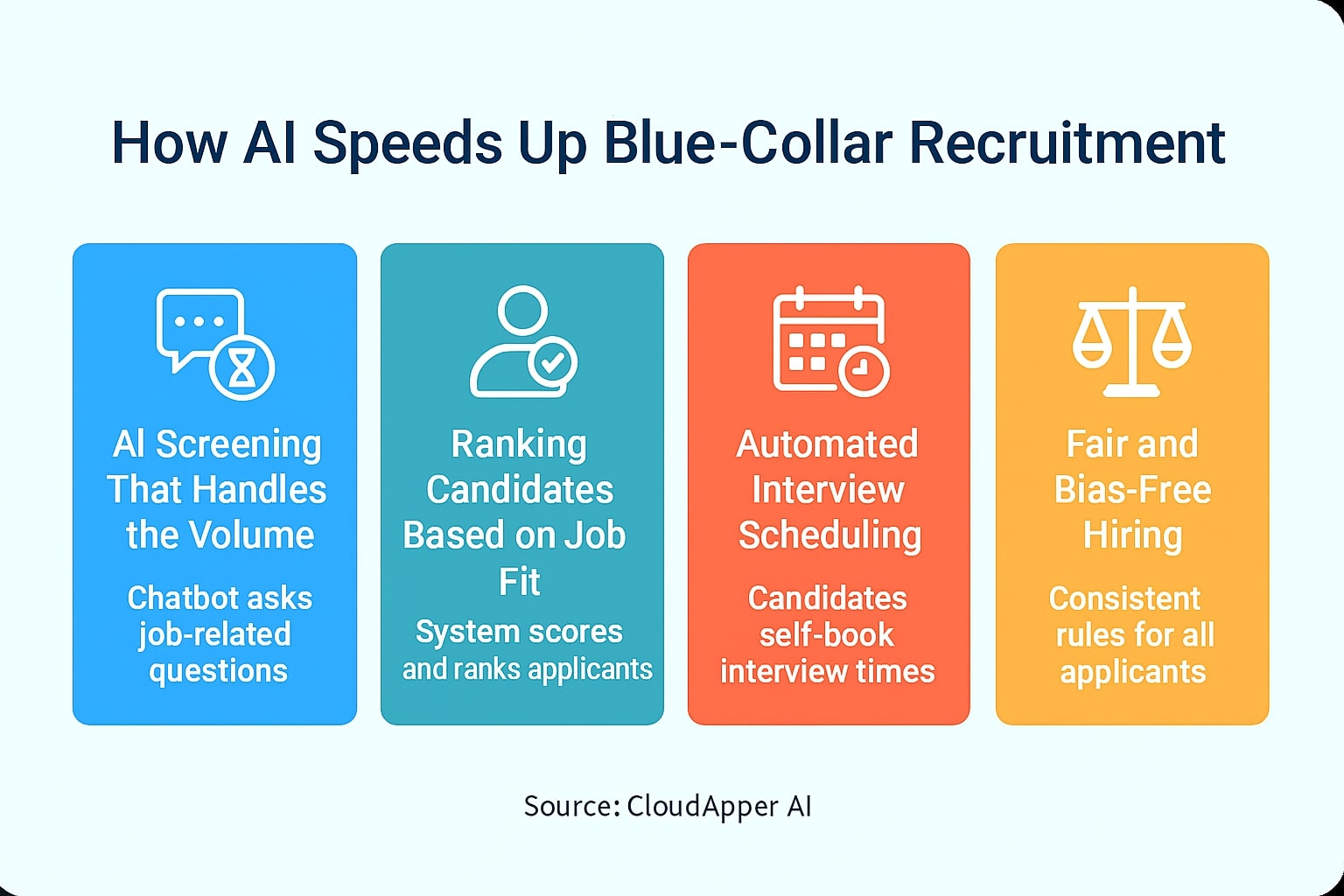 How AI Speeds Up Blue-Collar Recruitment

AI Screening That Handles the Volume

Chatbot asks job-related questions

Ranking Candidates Based on Job Fit

System scores and ranks applicants

Automated Interview Scheduling

Candidates self-book interview times

Fair and Bias-Free Hiring

Consistent rules for all applicants

Source: CloudApper AI